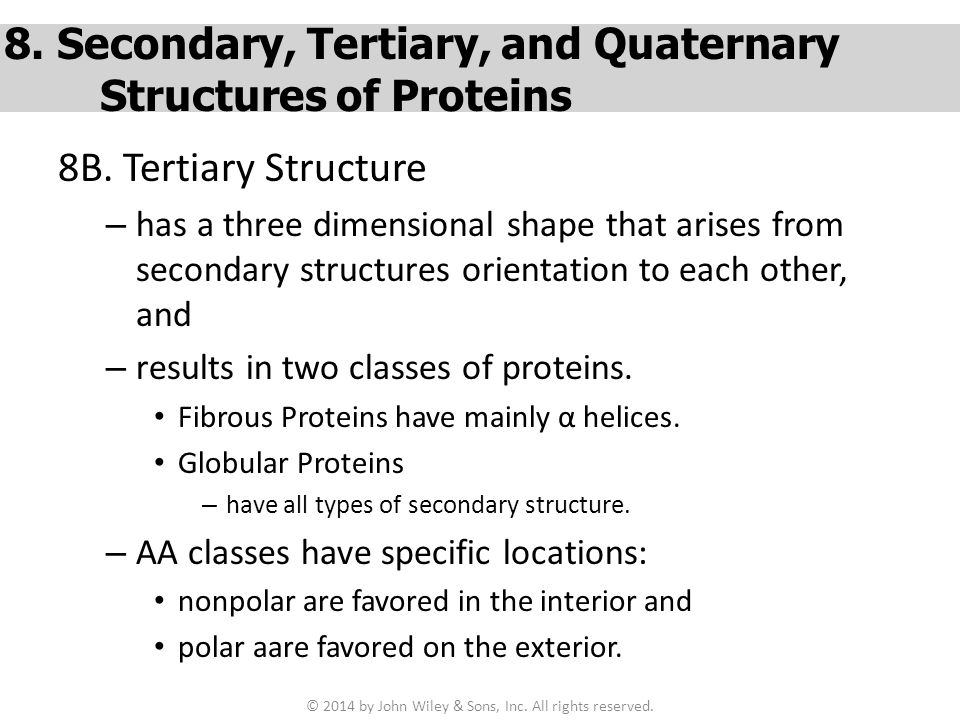 8. Secondary, Tertiary, and Quaternary Structures of Proteins

8B. Tertiary Structure

– has a three dimensional shape that arises from secondary structures orientation to each other, and

– results in two classes of proteins.

• Fibrous Proteins have mainly α helices.

• Globular Proteins

– have all types of secondary structure.

– AA classes have specific locations:

• nonpolar are favored in the interior and

• polar aare favored on the exterior.

© 2014 by John Wiley & Sons, Inc. All rights reserved.